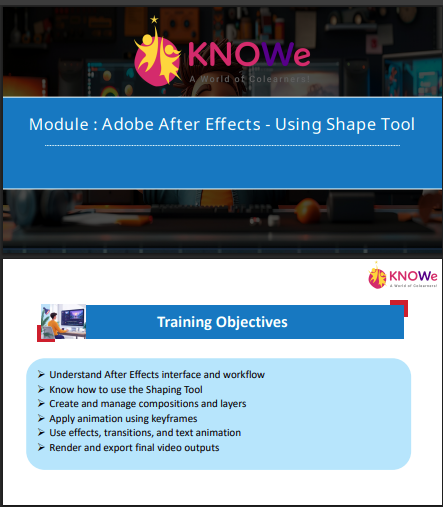 KNOWe
A World of Colearners!

Module : Adobe After Effects - Using Shape Tool

KNOWe
A World of Colearners!

Training Objectives

➢ Understand After Effects interface and workflow
➢ Know how to use the Shaping Tool
➢ Create and manage compositions and layers
➢ Apply animation using keyframes
➢ Use effects, transitions, and text animation
➢ Render and export final video outputs